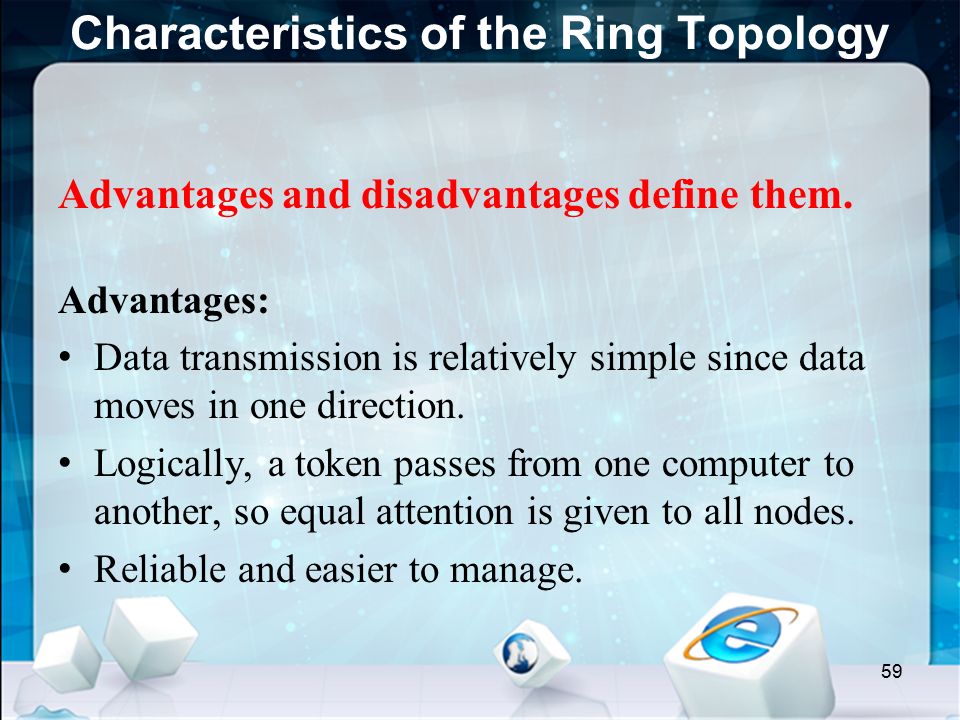 Characteristics of the Ring Topology

Advantages and disadvantages define them.

Advantages:
• Data transmission is relatively simple since data moves in one direction.
• Logically, a token passes from one computer to another, so equal attention is given to all nodes.
• Reliable and easier to manage.

59